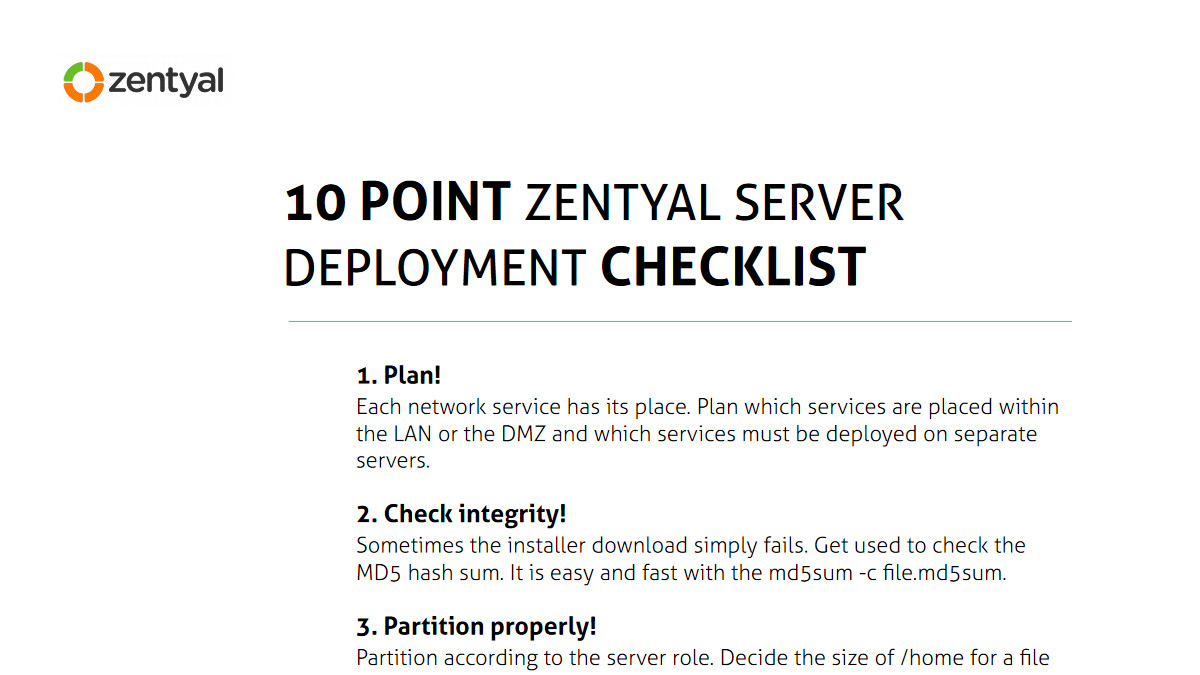 zentyal

10 POINT ZENTYAL SERVER DEPLOYMENT CHECKLIST

1. Plan!
Each network service has its place. Plan which services are placed within the LAN or the DMZ and which services must be deployed on separate servers.

2. Check integrity!
Sometimes the installer download simply fails. Get used to check the MD5 hash sum. It is easy and fast with the md5sum -c file.md5sum.

3. Partition properly!
Partition according to the server role. Decide the size of /home for a file